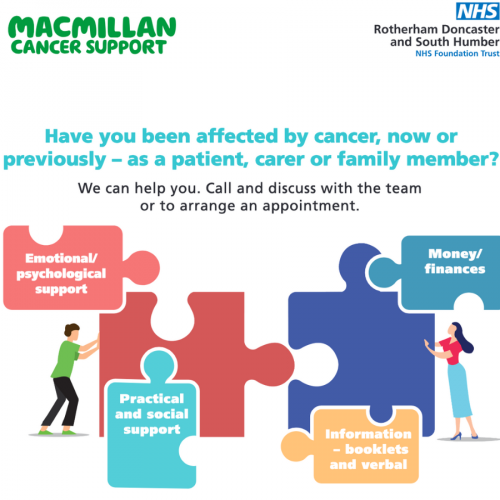 MACMILLAN CANCER SUPPORT

NHS
Rotherham Doncaster and South Humber
NHS Foundation Trust

Have you been affected by cancer, now or previously – as a patient, carer or family member?

We can help you. Call and discuss with the team or to arrange an appointment.

Emotional/ psychological support

Money/ finances

Practical and social support

Information – booklets and verbal